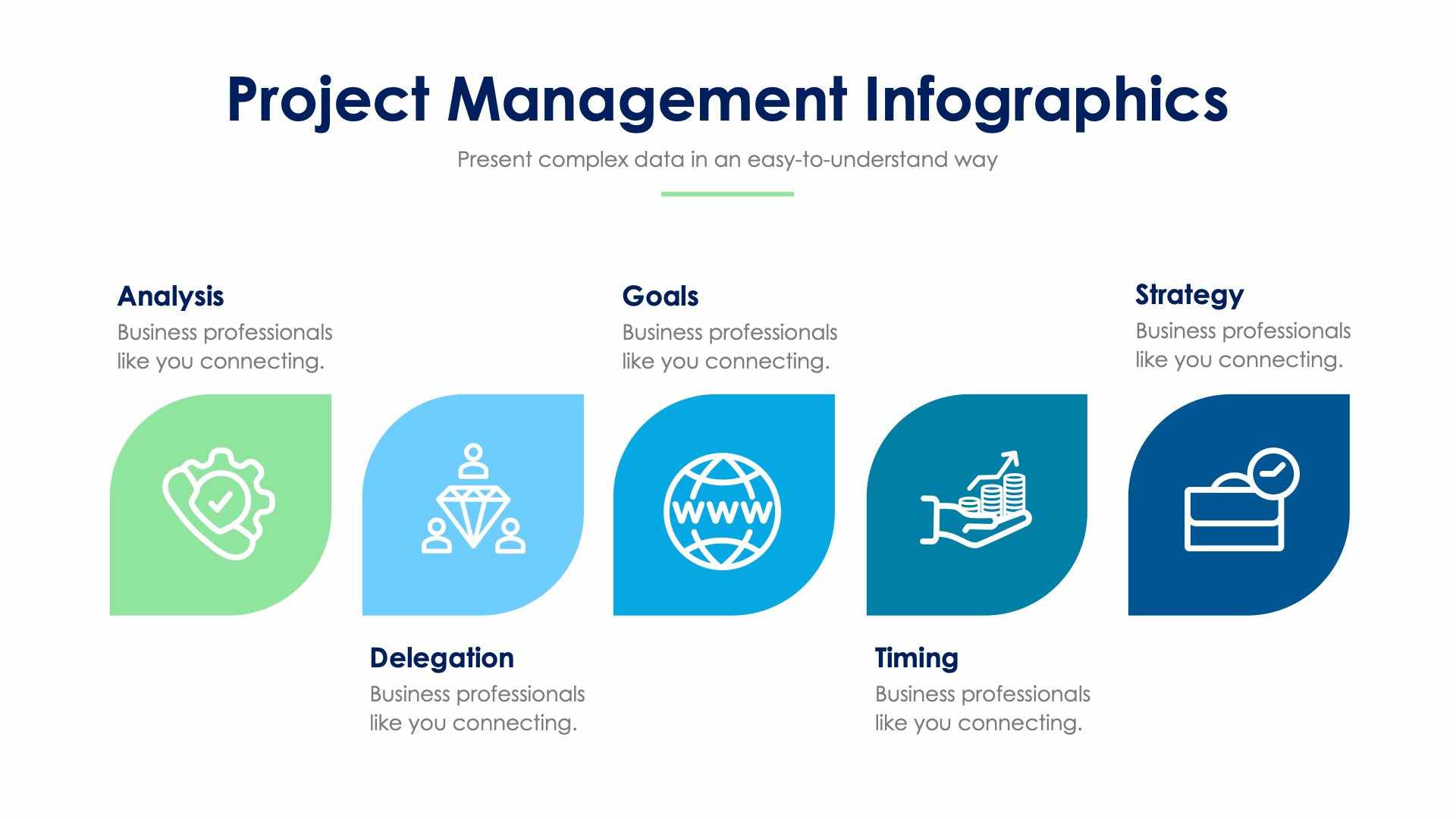 Project Management Infographics

Present complex data in an easy-to-understand way

Analysis
Business professionals like you connecting.

Goals
Business professionals like you connecting.

Strategy
Business professionals like you connecting.

WWW

Delegation
Business professionals like you connecting.

Timing
Business professionals like you connecting.